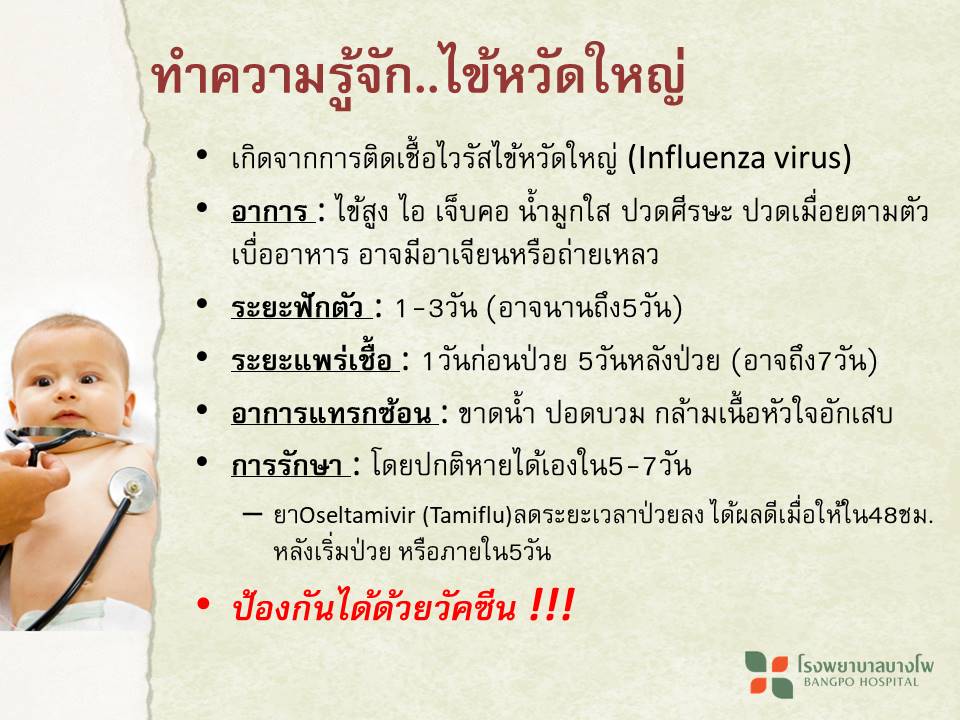 ทำความรู้จัก..ไข้หวัดใหญ่

• เกิดจากการติดเชื้อไวรัสไข้หวัดใหญ่ (Influenza virus)

• อาการ : ไข้สูง ไอ เจ็บคอ น้ำมูกใส ปวดศีรษะ ปวดเมื่อยตามตัว เบื่ออาหาร อาจมีอาเจียนหรือถ่ายเหลว

• ระยะฟักตัว : 1-3วัน (อาจนานถึง5วัน)

• ระยะแพร่เชื้อ : 1วันก่อนป่วย 5วันหลังป่วย (อาจถึง7วัน)

• อาการแทรกซ้อน : ขาดน้ำ ปอดบวม กล้ามเนื้อหัวใจอักเสบ

• การรักษา : โดยปกติหายได้เองใน5-7วัน

– ยาOseltamivir (Tamiflu)ลดระยะเวลาป่วยลง ได้ผลดีเมื่อให้ใน48ชม. หลังเริ่มป่วย หรือภายใน5วัน

• ป้องกันได้ด้วยวัคซีน !!!

โรงพยาบาลบางโพ
BANGPO HOSPITAL